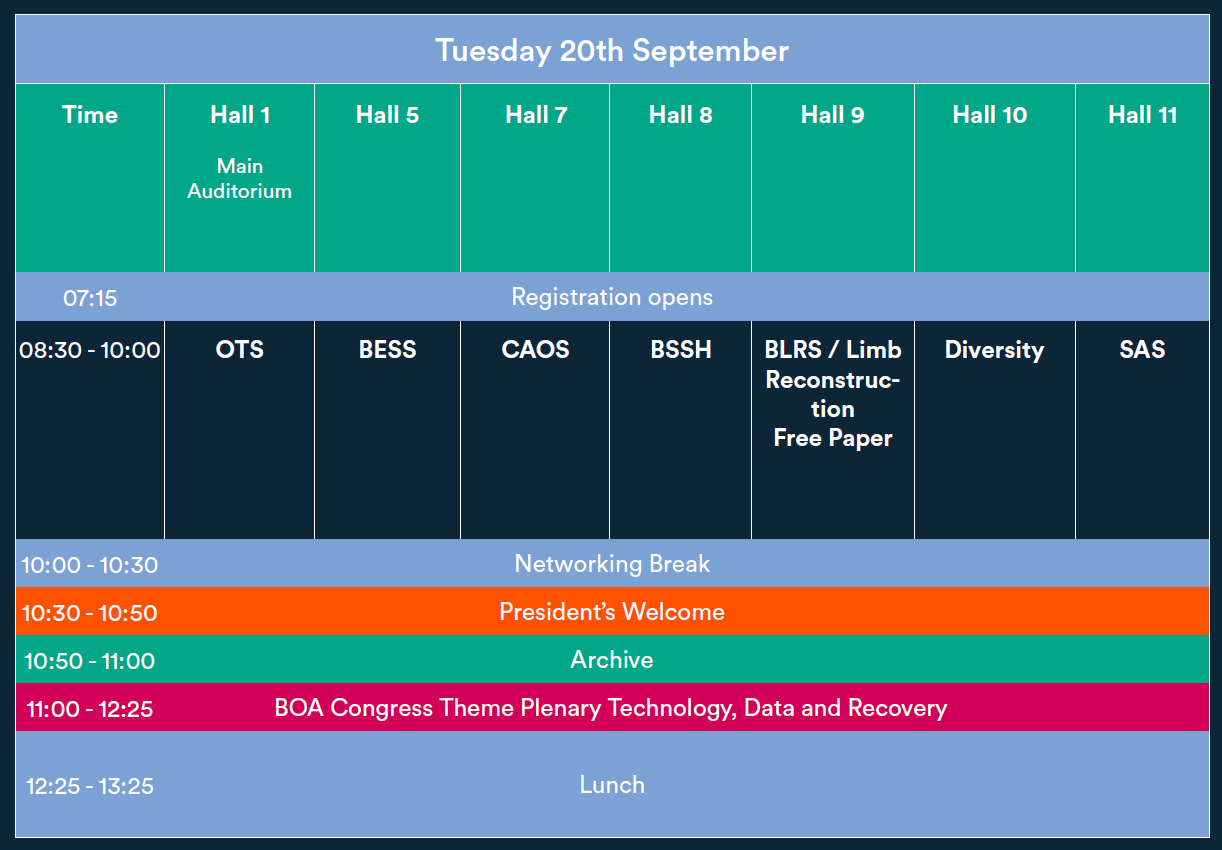 Tuesday 20th September

| Time | Hall 1 Main Auditorium | Hall 5 | Hall 7 | Hall 8 | Hall 9 | Hall 10 | Hall 11 |
|---|---|---|---|---|---|---|---|
| 07:15 | Registration opens | | | | | | |
| 08:30 - 10:00 | OTS | BESS | CAOS | BSSH | BLRS / Limb Reconstruction Free Paper | Diversity | SAS |
| 10:00 - 10:30 | Networking Break | | | | | | |
| 10:30 - 10:50 | President's Welcome | | | | | | |
| 10:50 - 11:00 | Archive | | | | | | |
| 11:00 - 12:25 | BOA Congress Theme Plenary Technology, Data and Recovery | | | | | | |
| 12:25 - 13:25 | Lunch | | | | | | |